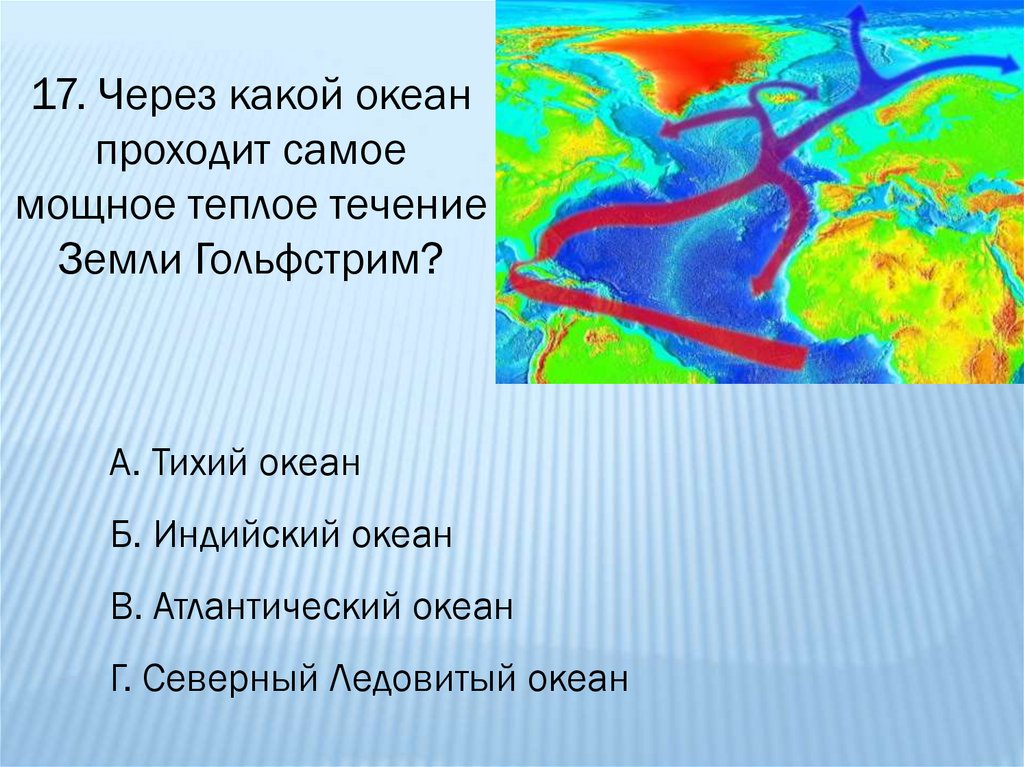 17. Через какой океан проходит самое мощное теплое течение Земли Гольфстрим?

А. Тихий океан

Б. Индийский океан

В. Атлантический океан

Г. Северный Ледовитый океан